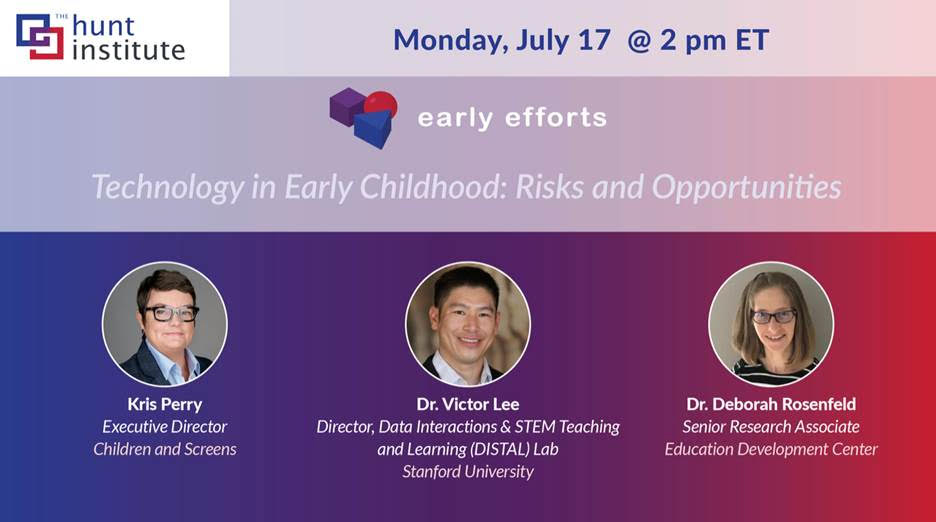 THE hunt institute

Monday, July 17 @ 2 pm ET

early efforts

Technology in Early Childhood: Risks and Opportunities

Kris Perry
Executive Director
Children and Screens

Dr. Victor Lee
Director, Data Interactions & STEM Teaching and Learning (DISTAL) Lab
Stanford University

Dr. Deborah Rosenfeld
Senior Research Associate
Education Development Center